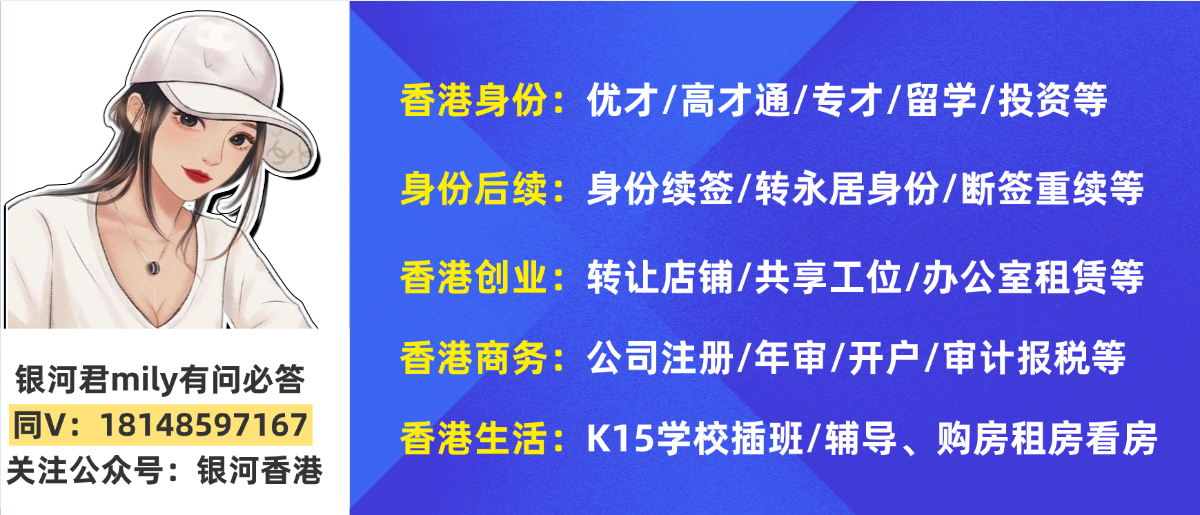 银河君mily有问必答
同V：18148597167
关注公众号：银河香港

香港身份：优才/高才通/专才/留学/投资等

身份后续：身份续签/转永居身份/断签重续等

香港创业：转让店铺/共享工位/办公室租赁等

香港商务：公司注册/年审/开户/审计报税等

香港生活：K15学校插班/辅导、购房租房看房